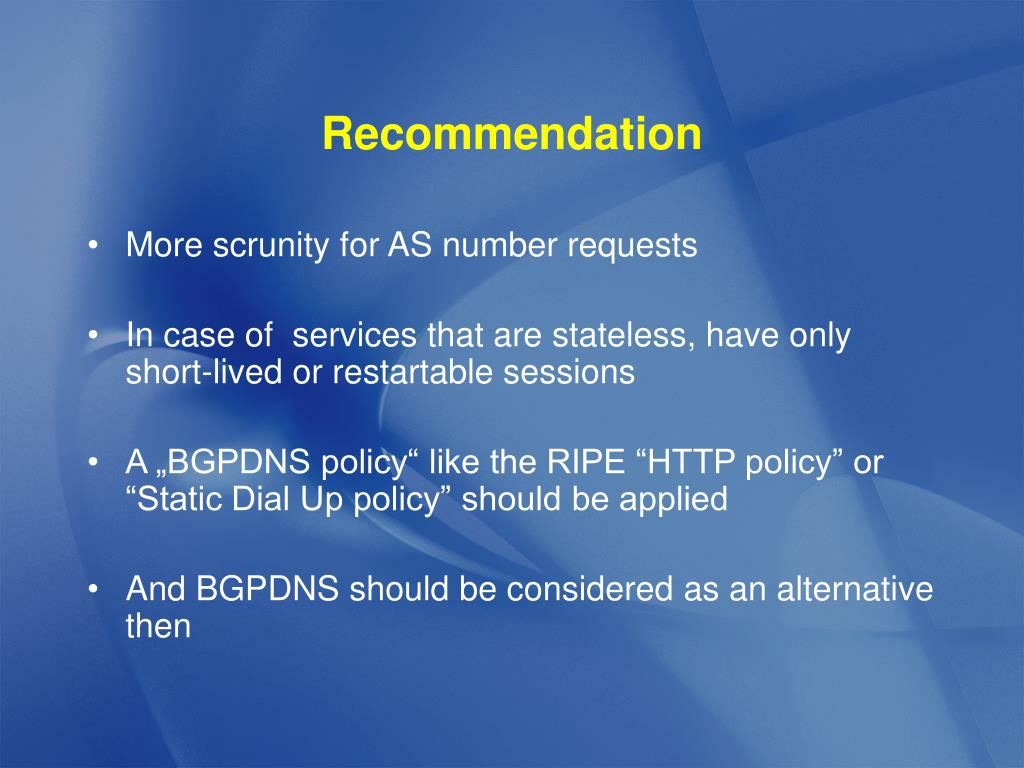 Recommendation

• More scrunity for AS number requests

• In case of services that are stateless, have only short-lived or restartable sessions

• A „BGPDNS policy“ like the RIPE “HTTP policy” or “Static Dial Up policy” should be applied

• And BGPDNS should be considered as an alternative then